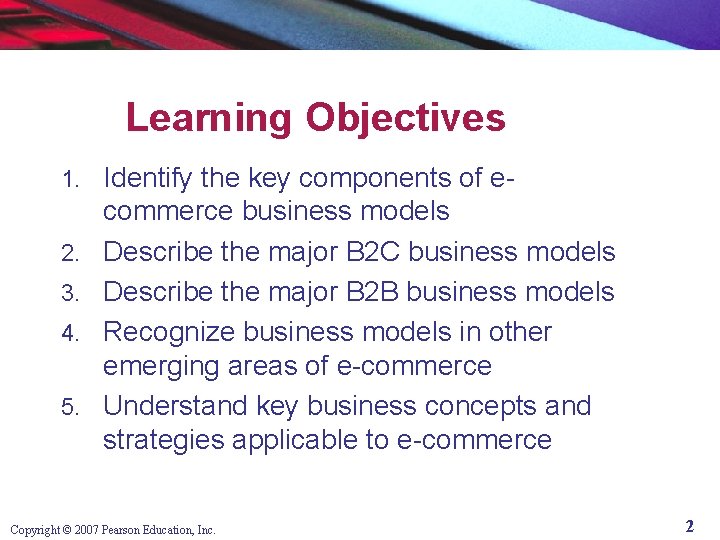 Learning Objectives

1. Identify the key components of e-commerce business models
2. Describe the major B2C business models
3. Describe the major B2B business models
4. Recognize business models in other emerging areas of e-commerce
5. Understand key business concepts and strategies applicable to e-commerce

Copyright © 2007 Pearson Education, Inc.

2